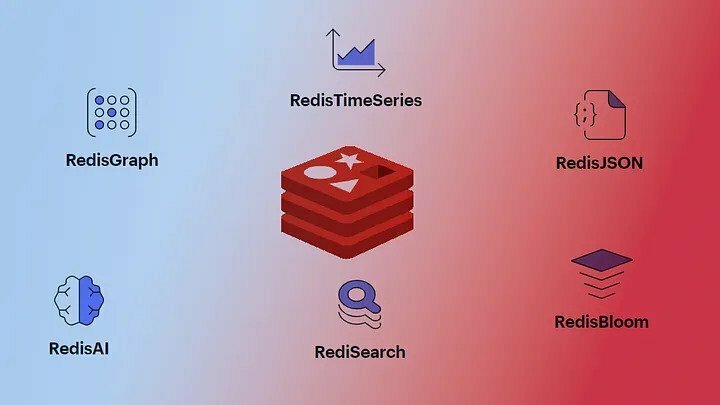 RedisTimeSeries

RedisGraph

RedisJSON

RedisAI

RediSearch

RedisBloom